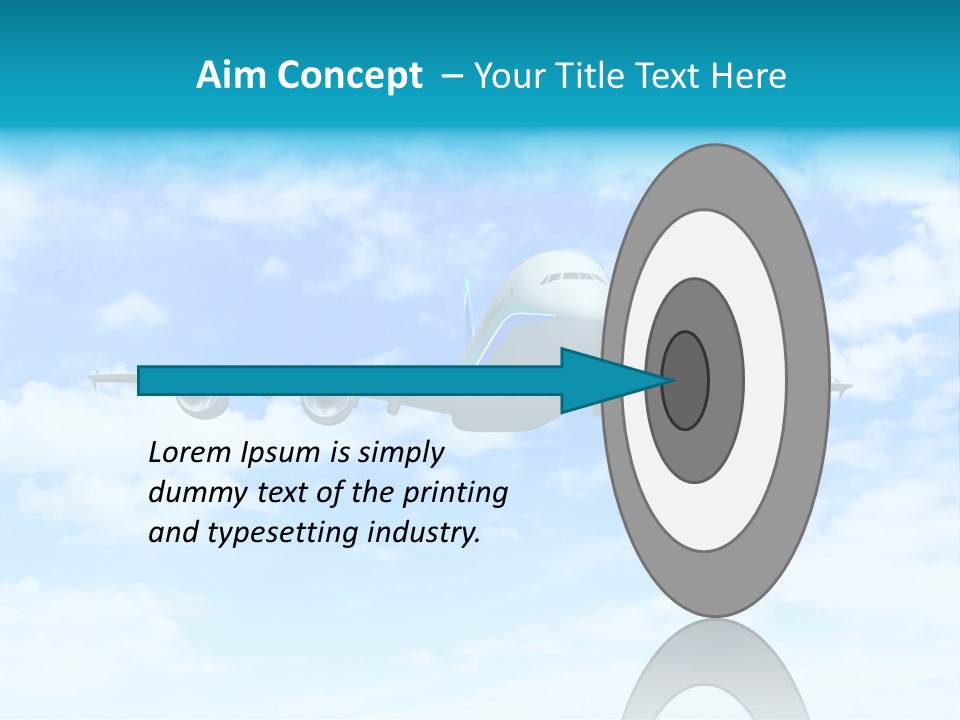 Aim Concept – Your Title Text Here

Lorem Ipsum is simply dummy text of the printing and typesetting industry.